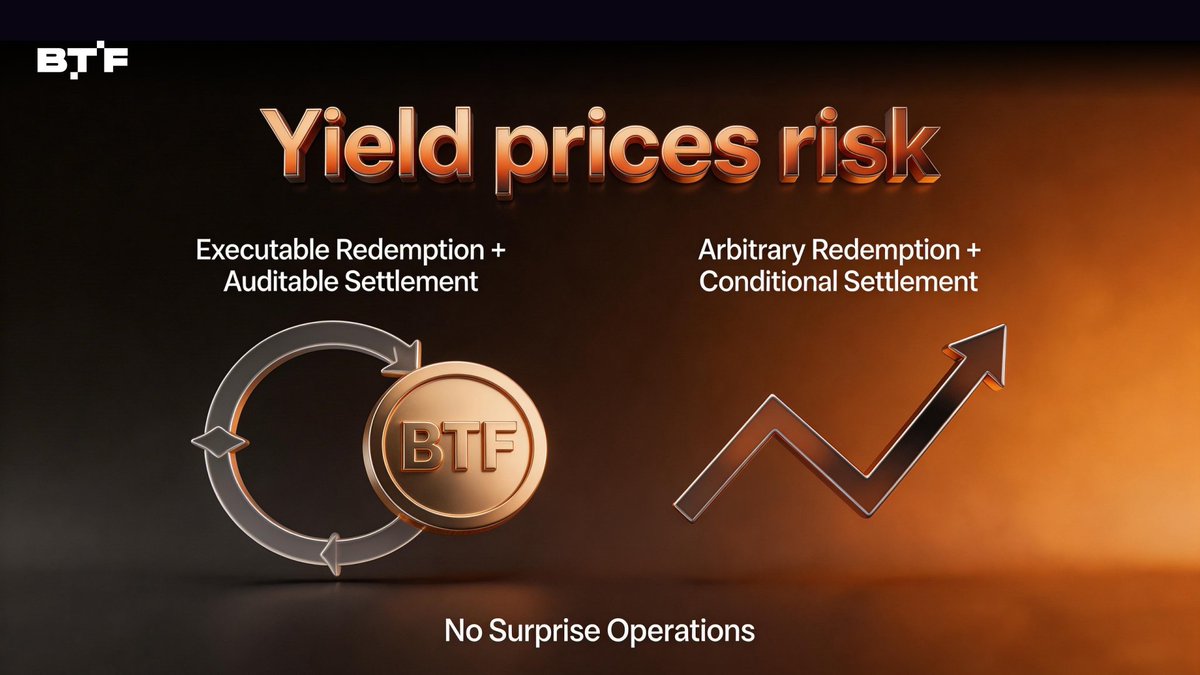 BTF

Yield prices risk

Executable Redemption + Auditable Settlement

Arbitrary Redemption + Conditional Settlement

BTF

No Surprise Operations